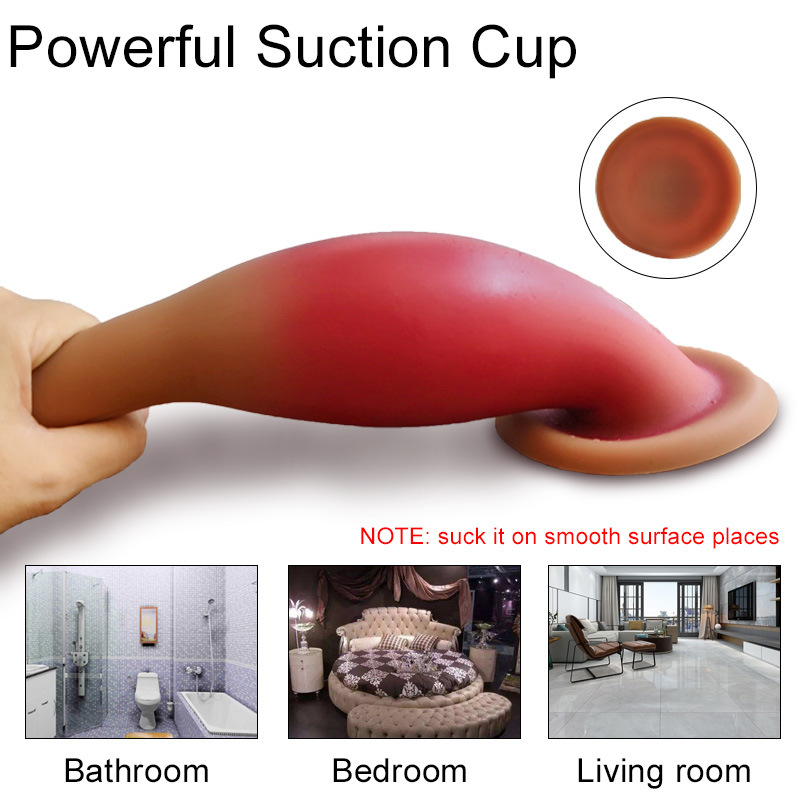 Powerful Suction Cup

NOTE: suck it on smooth surface places

Bathroom

Bedroom

Living room